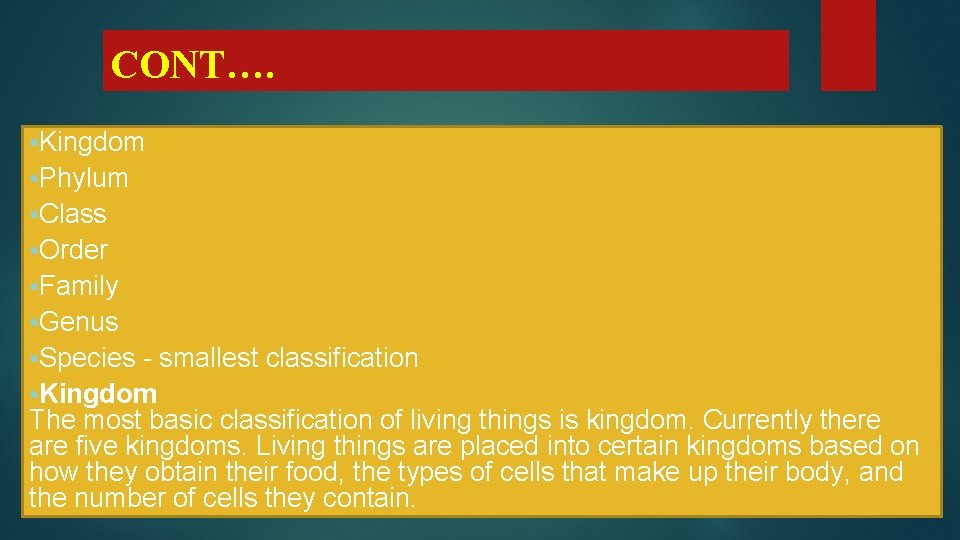 CONT….

▪Kingdom
▪Phylum
▪Class
▪Order
▪Family
▪Genus
▪Species - smallest classification
▪Kingdom
The most basic classification of living things is kingdom. Currently there are five kingdoms. Living things are placed into certain kingdoms based on how they obtain their food, the types of cells that make up their body, and the number of cells they contain.